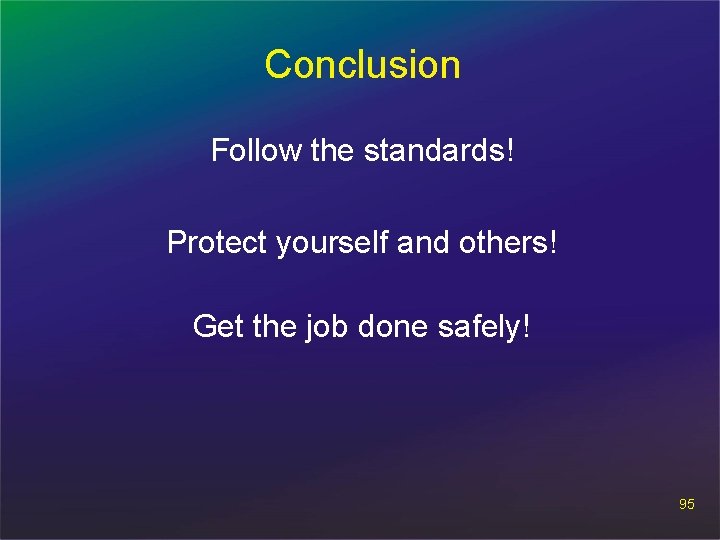 Conclusion

Follow the standards!

Protect yourself and others!

Get the job done safely!

95